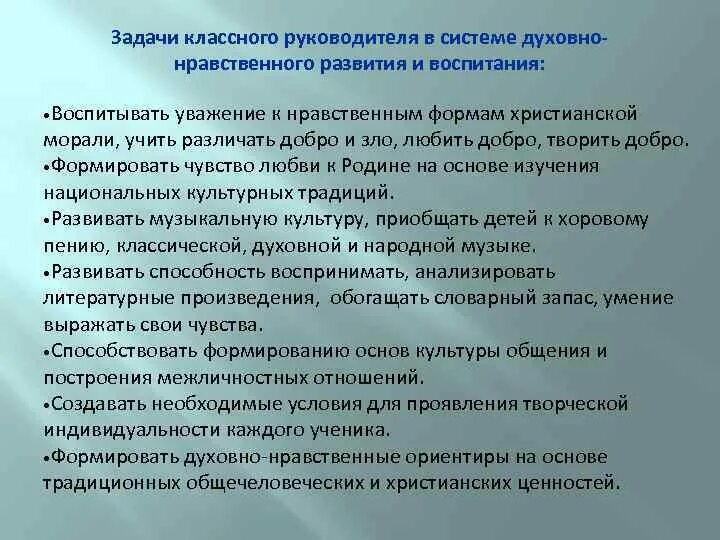 Задачи классного руководителя в системе духовно-нравственного развития и воспитания:

•Воспитывать уважение к нравственным формам христианской морали, учить различать добро и зло, любить добро, творить добро.
•Формировать чувство любви к Родине на основе изучения национальных культурных традиций.
•Развивать музыкальную культуру, приобщать детей к хоровому пению, классической, духовной и народной музыке.
•Развивать способность воспринимать, анализировать литературные произведения, обогащать словарный запас, умение выражать свои чувства.
•Способствовать формированию основ культуры общения и построения межличностных отношений.
•Создавать необходимые условия для проявления творческой индивидуальности каждого ученика.
•Формировать духовно-нравственные ориентиры на основе традиционных общечеловеческих и христианских ценностей.